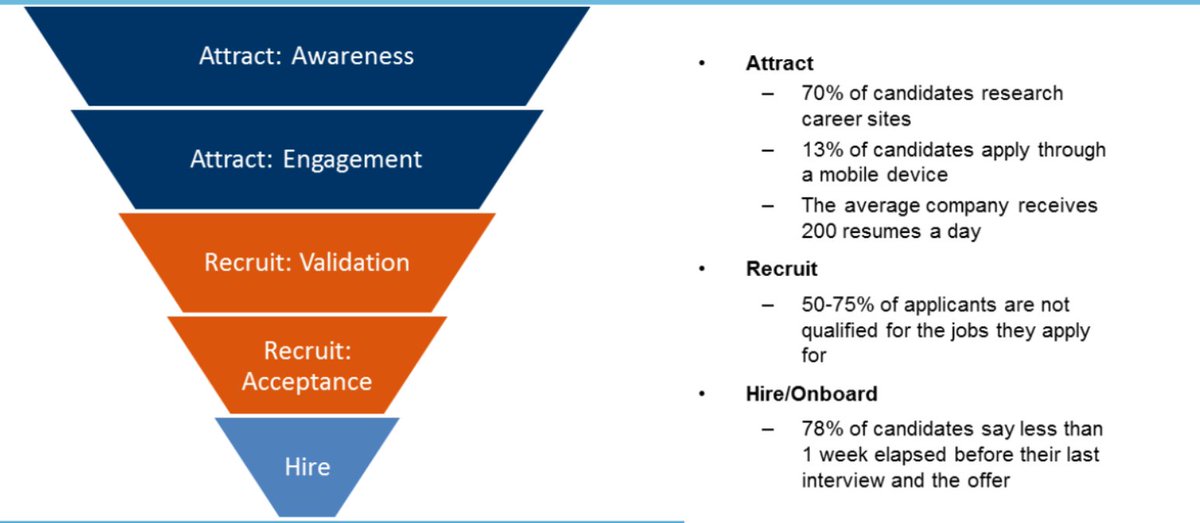 Attract: Awareness

Attract: Engagement

Recruit: Validation

Recruit: Acceptance

Hire

• Attract
– 70% of candidates research career sites
– 13% of candidates apply through a mobile device
– The average company receives 200 resumes a day

• Recruit
– 50-75% of applicants are not qualified for the jobs they apply for

• Hire/Onboard
– 78% of candidates say less than 1 week elapsed before their last interview and the offer